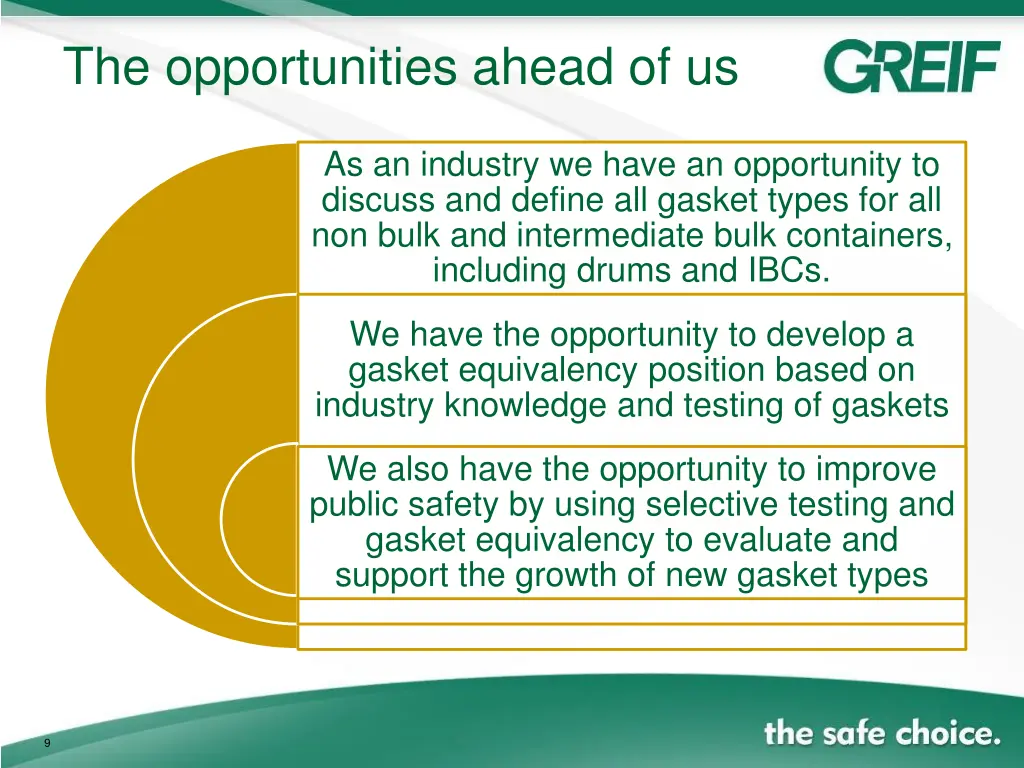 The opportunities ahead of us

GREIF

As an industry we have an opportunity to discuss and define all gasket types for all non bulk and intermediate bulk containers, including drums and IBCs.

We have the opportunity to develop a gasket equivalency position based on industry knowledge and testing of gaskets

We also have the opportunity to improve public safety by using selective testing and gasket equivalency to evaluate and support the growth of new gasket types

9

the safe choice.